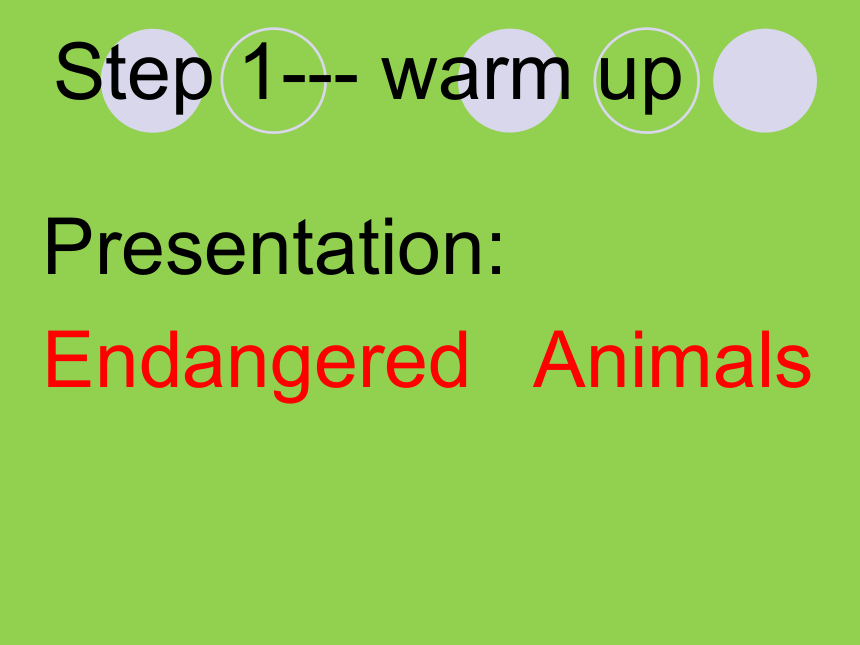 Step 1--- warm up

Presentation:

Endangered Animals